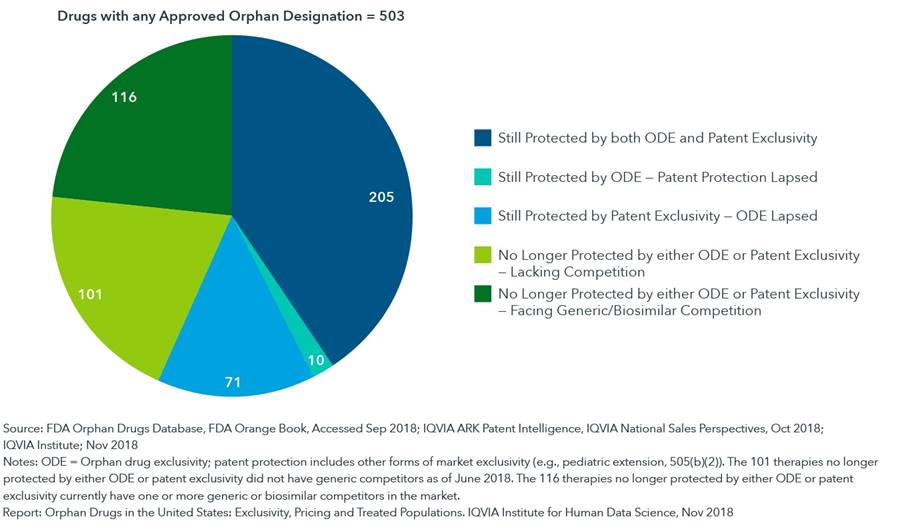 Drugs with any Approved Orphan Designation = 503

116

205

101

71

10

Still Protected by both ODE and Patent Exclusivity

Still Protected by ODE – Patent Protection Lapsed

Still Protected by Patent Exclusivity – ODE Lapsed

No Longer Protected by either ODE or Patent Exclusivity – Lacking Competition

No Longer Protected by either ODE or Patent Exclusivity – Facing Generic/Biosimilar Competition

Source: FDA Orphan Drugs Database, FDA Orange Book, Accessed Sep 2018; IQVIA ARK Patent Intelligence, IQVIA National Sales Perspectives, Oct 2018; IQVIA Institute; Nov 2018
Notes: ODE = Orphan drug exclusivity; patent protection includes other forms of market exclusivity (e.g., pediatric extension, 505(b)(2)). The 101 therapies no longer protected by either ODE or patent exclusivity did not have generic competitors as of June 2018. The 116 therapies no longer protected by either ODE or patent exclusivity currently have one or more generic or biosimilar competitors in the market.
Report: Orphan Drugs in the United States: Exclusivity, Pricing and Treated Populations. IQVIA Institute for Human Data Science, Nov 2018